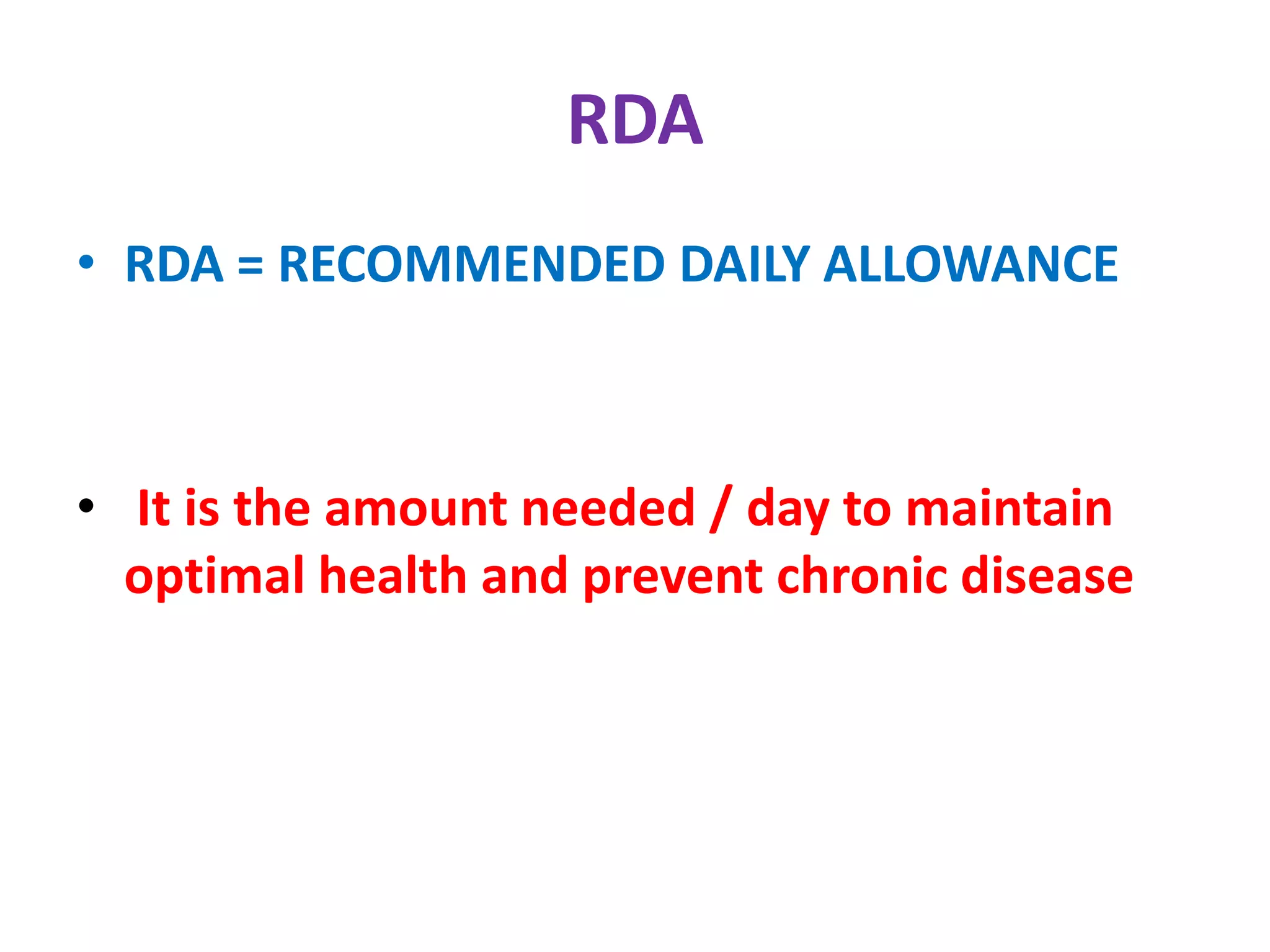 RDA

• RDA = RECOMMENDED DAILY ALLOWANCE

• It is the amount needed / day to maintain optimal health and prevent chronic disease